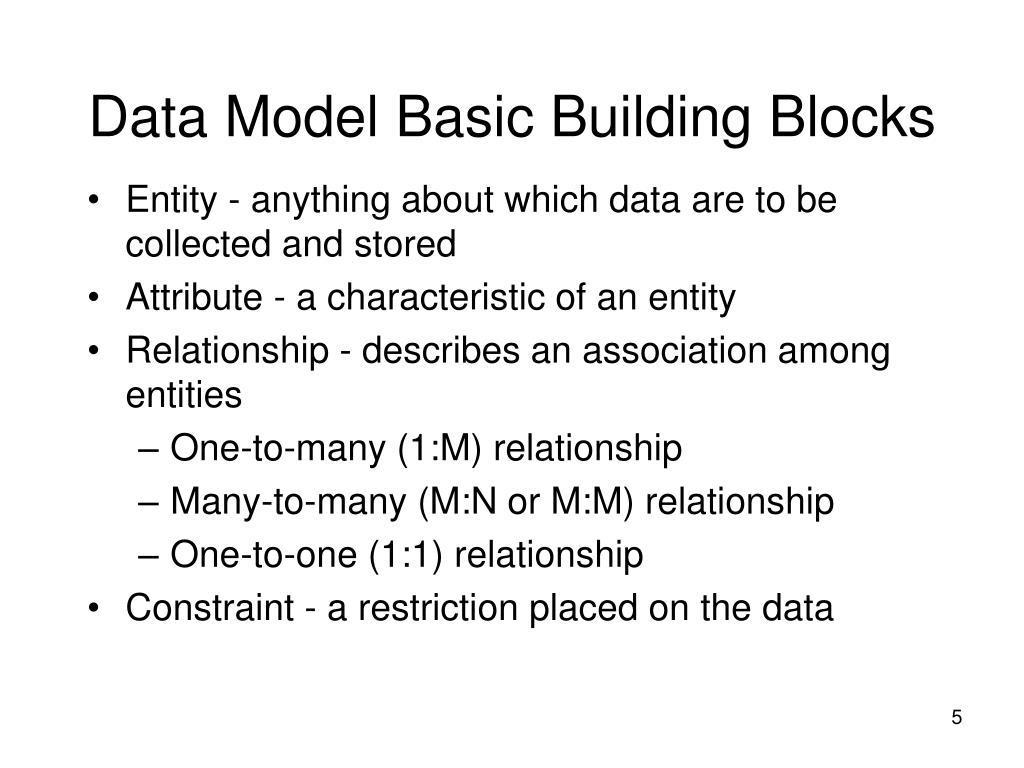 Data Model Basic Building Blocks

• Entity - anything about which data are to be collected and stored
• Attribute - a characteristic of an entity
• Relationship - describes an association among entities
– One-to-many (1:M) relationship
– Many-to-many (M:N or M:M) relationship
– One-to-one (1:1) relationship
• Constraint - a restriction placed on the data

5